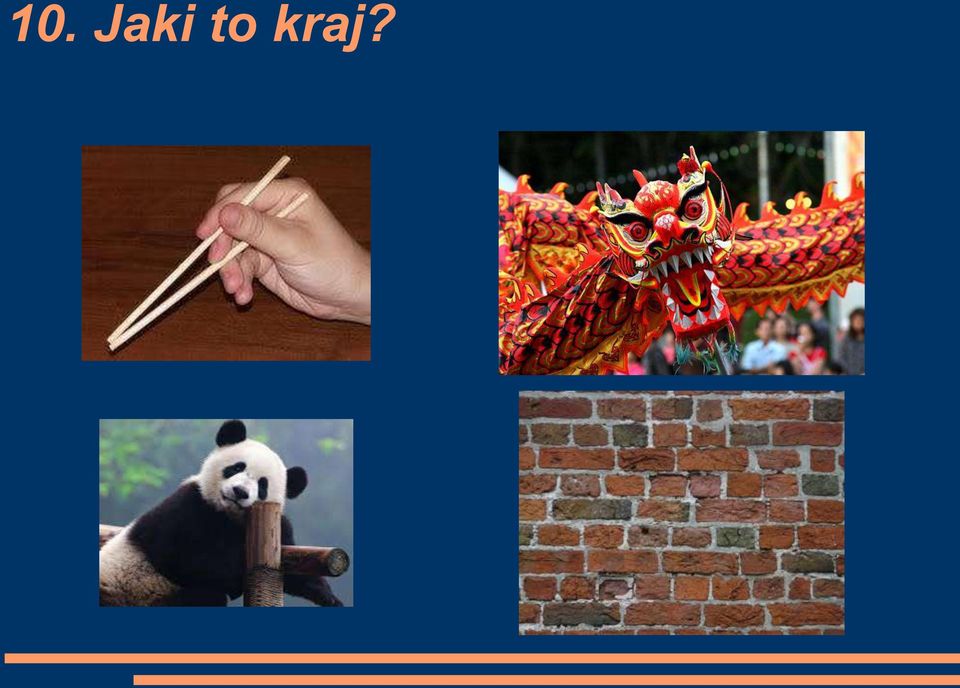 10. Jaki to kraj?